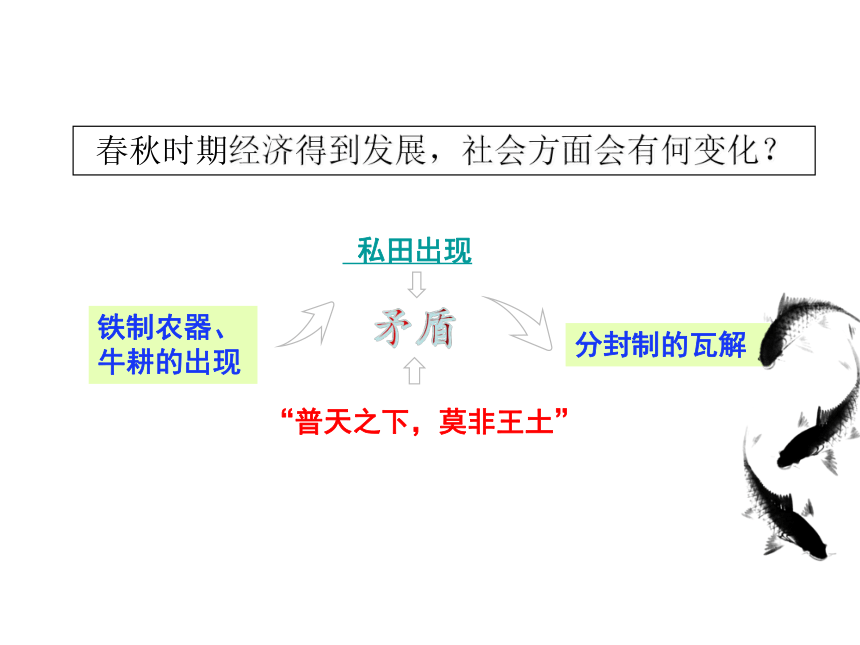 春秋时期经济得到发展，社会方面会有何变化？

私田出现

铁制农器、牛耕的出现

矛盾

分封制的瓦解

“普天之下，莫非王土”